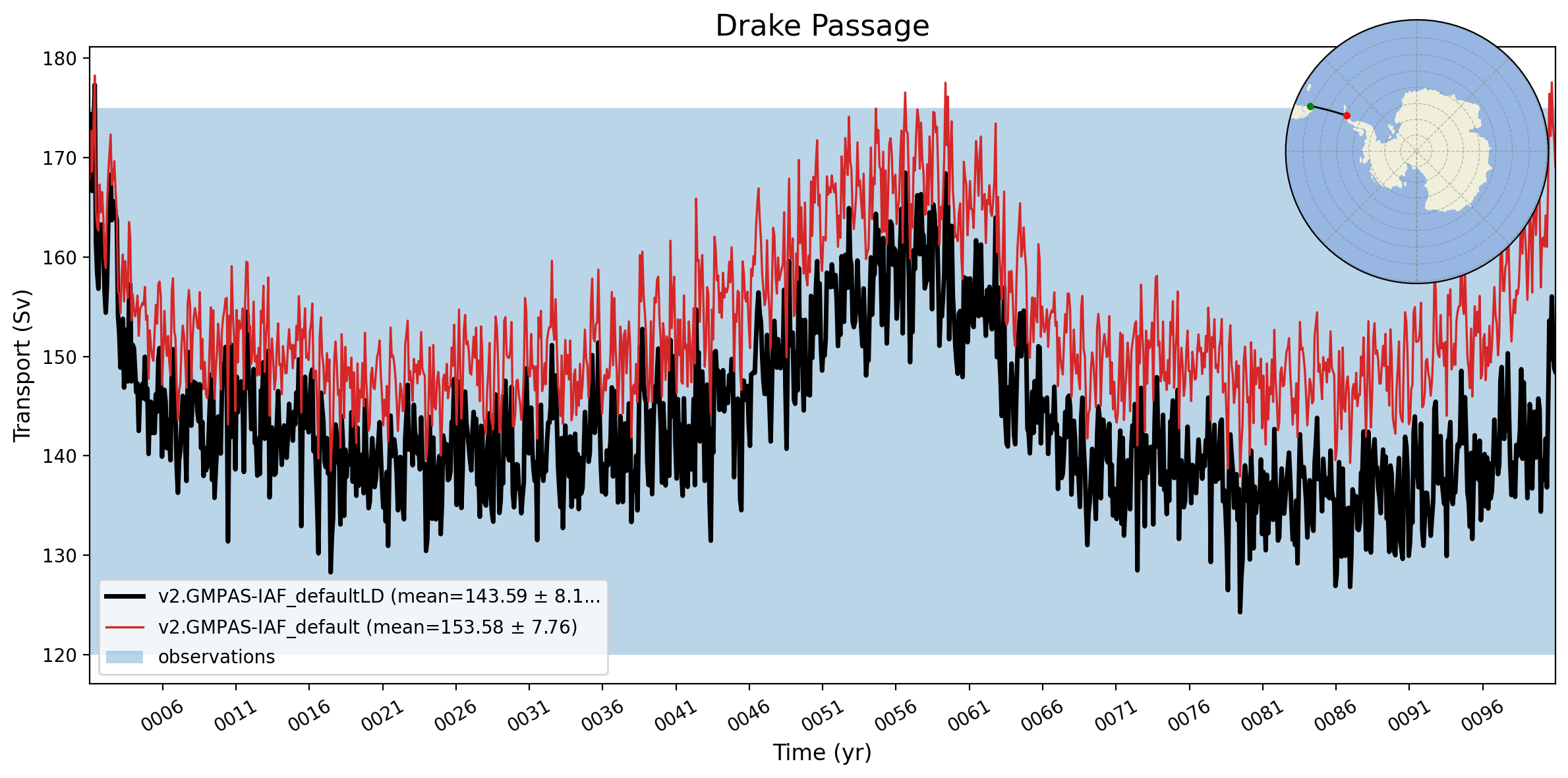 Drake Passage

Transport (Sv)

180
170
160
150
140
130
120

v2.GMPAS-IAF_defaultLD (mean=143.59 ± 8.1...
v2.GMPAS-IAF_default (mean=153.58 ± 7.76)
observations

0006
0011
0016
0021
0026
0031
0036
0041
0046
0051
0056
0061
0066
0071
0076
0081
0086
0091
0096

Time (yr)